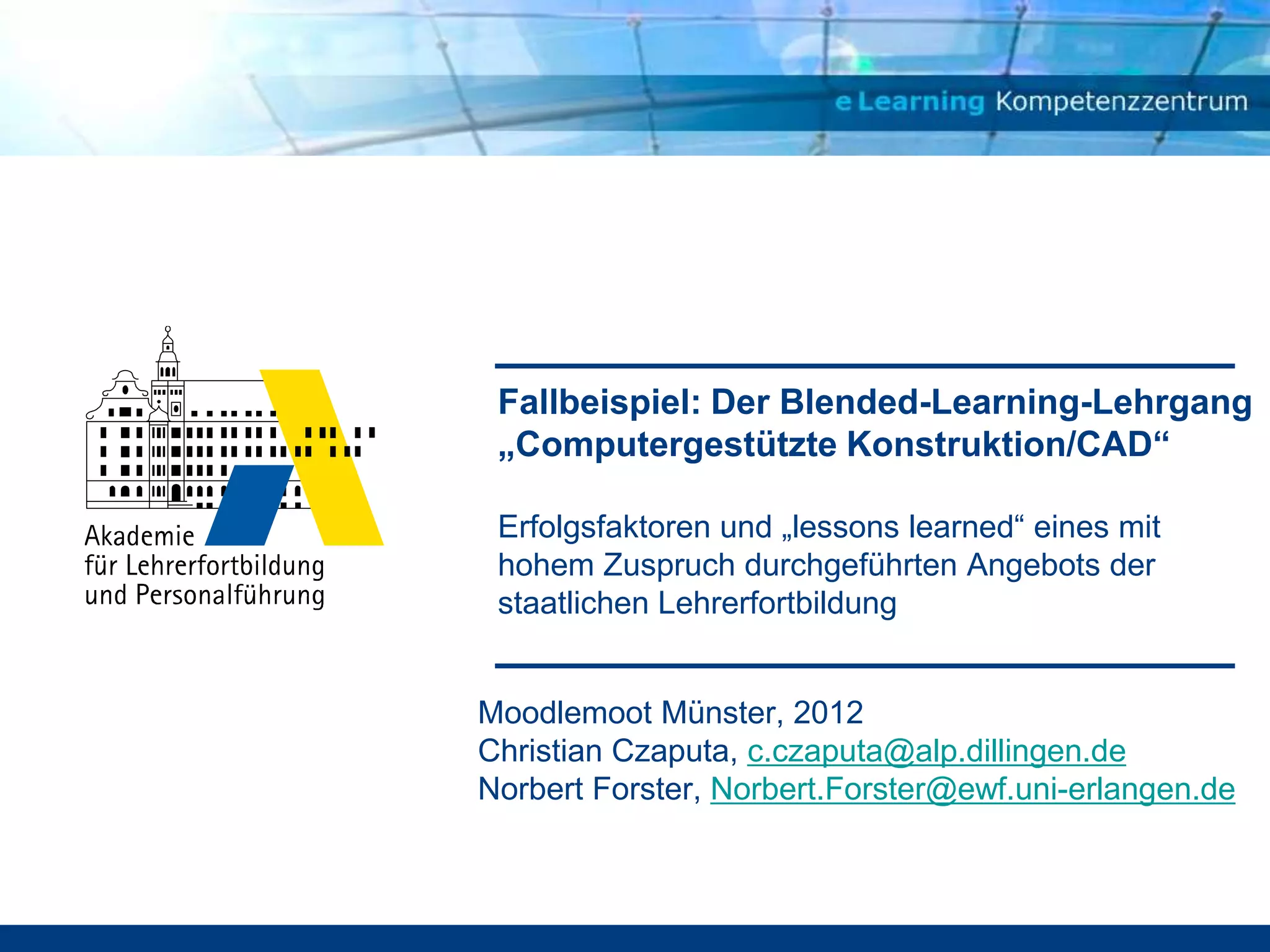 e Learning Kompetenzzentrum

Akademie für Lehrerfortbildung und Personalführung

Fallbeispiel: Der Blended-Learning-Lehrgang „Computergestützte Konstruktion/CAD“

Erfolgsfaktoren und „lessons learned“ eines mit hohem Zuspruch durchgeführten Angebots der staatlichen Lehrerfortbildung

Moodlemoot Münster, 2012
Christian Czaputa, c.czaputa@alp.dillingen.de
Norbert Forster, Norbert.Forster@ewf.uni-erlangen.de